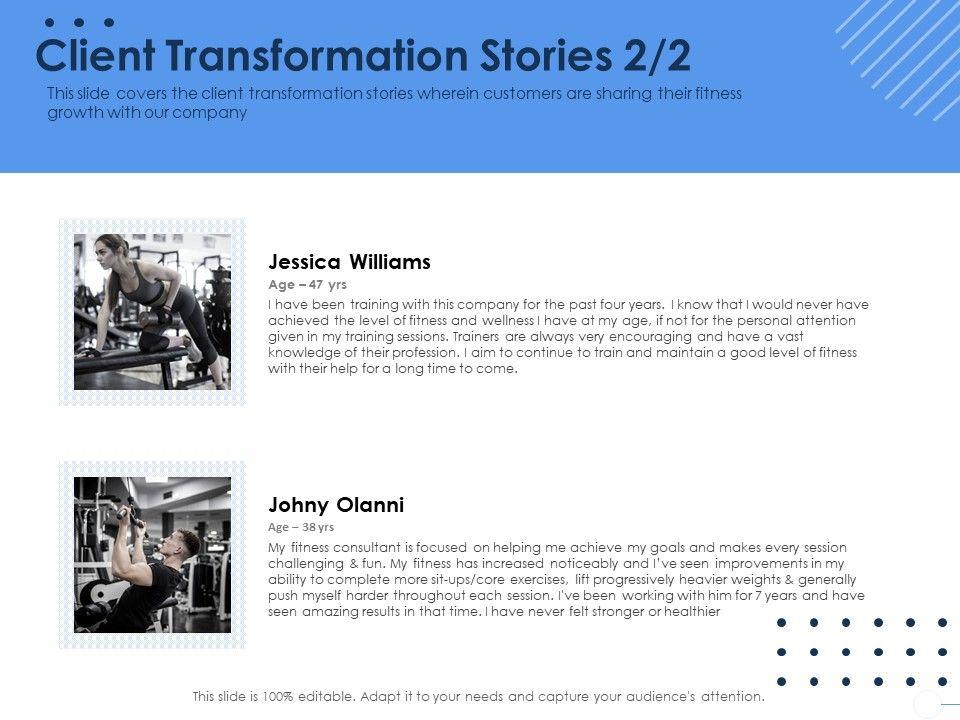 Client Transformation Stories 2/2

This slide covers the client transformation stories wherein customers are sharing their fitness growth with our company

Jessica Williams

Age – 47 yrs

I have been training with this company for the past four years. I know that I would never have achieved the level of fitness and wellness I have at my age, if not for the personal attention given in my training sessions. Trainers are always very encouraging and have a vast knowledge of their profession. I aim to continue to train and maintain a good level of fitness with their help for a long time to come.

Johny Olanni

Age – 38 yrs

My fitness consultant is focused on helping me achieve my goals and makes every session challenging & fun. My fitness has increased noticeably and I've seen improvements in my ability to complete more sit-ups/core exercises, lift progressively heavier weights & generally push myself harder throughout each session. I've been working with him for 7 years and have seen amazing results in that time. I have never felt stronger or healthier

This slide is 100% editable. Adapt it to your needs and capture your audience's attention.